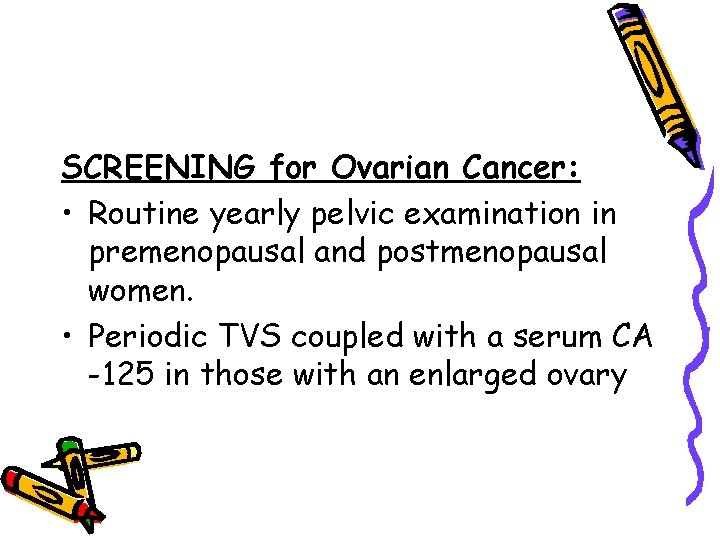 SCREENING for Ovarian Cancer:

• Routine yearly pelvic examination in premenopausal and postmenopausal women.

• Periodic TVS coupled with a serum CA -125 in those with an enlarged ovary